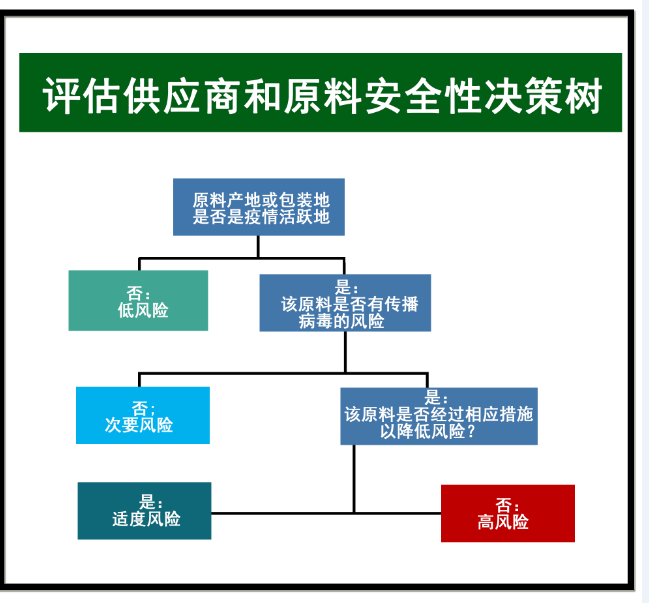 评估供应商和原料安全性决策树

原料产地或包装地是否是疫情活跃地

否：
低风险

是：
该原料是否有传播病毒的风险

否；
次要风险

是：
该原料是否经过相应措施以降低风险？

是：
适度风险

否：
高风险